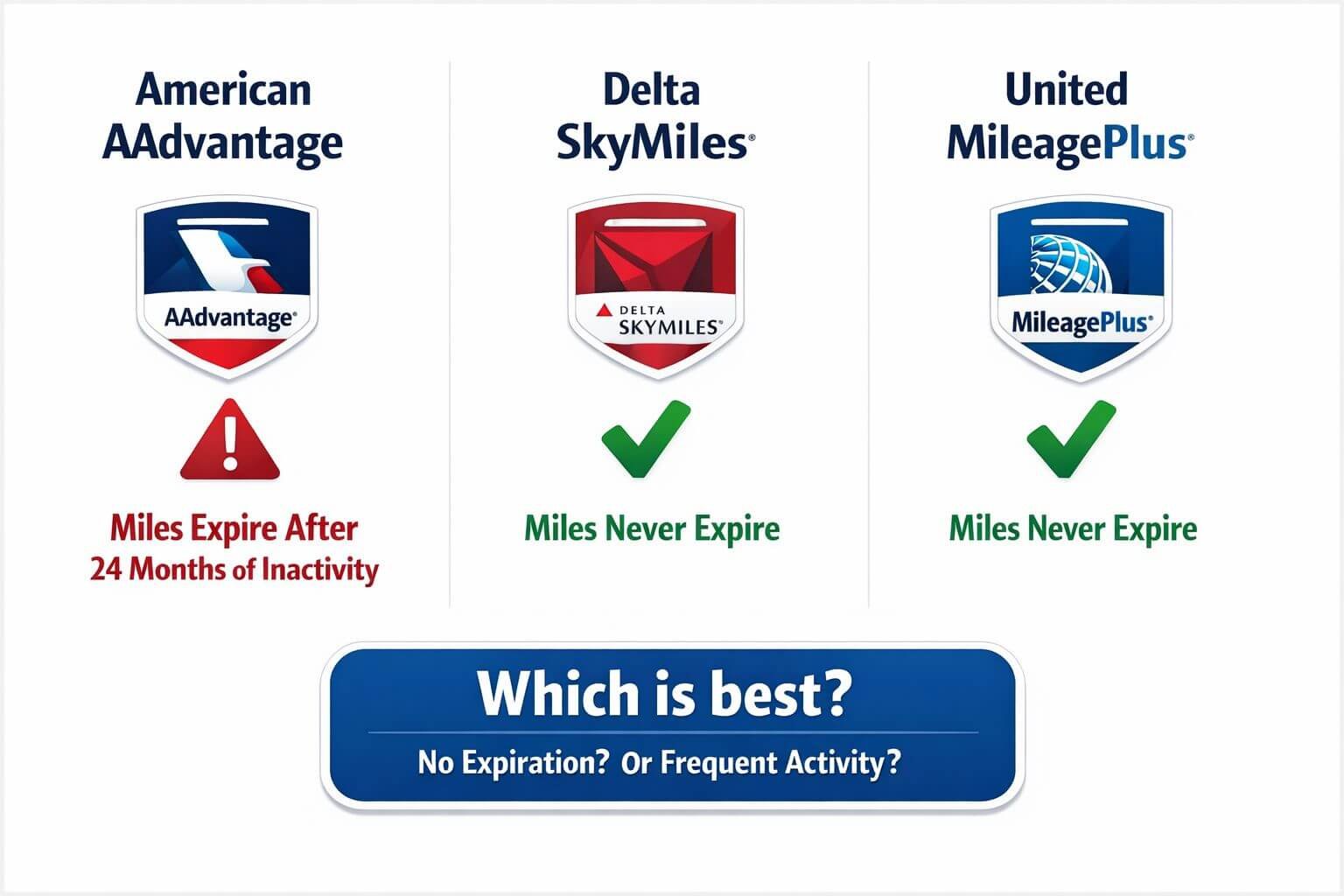 American AAdvantage

AAdvantage®

Miles Expire After 24 Months of Inactivity

Delta SkyMiles®

DELTA SKYMILES®

Miles Never Expire

United MileagePlus®

MileagePlus®

Miles Never Expire

Which is best?

No Expiration? Or Frequent Activity?